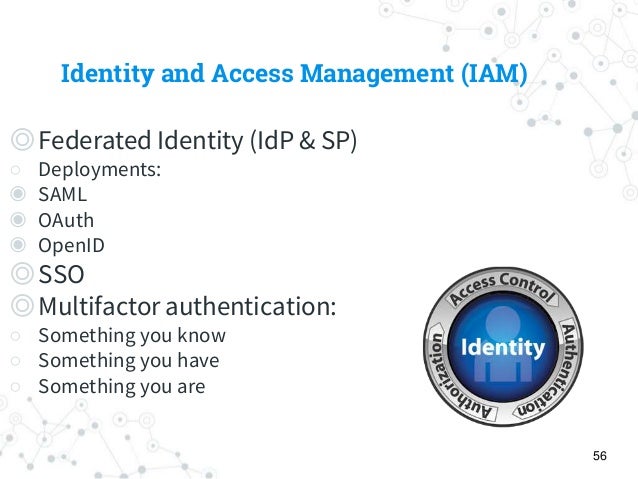 Identity and Access Management (IAM)

Federated Identity (IdP & SP)
Deployments:
SAML
OAuth
OpenID
SSO
Multifactor authentication:
Something you know
Something you have
Something you are

Access Control
Authentication
Authorization
Identity

56